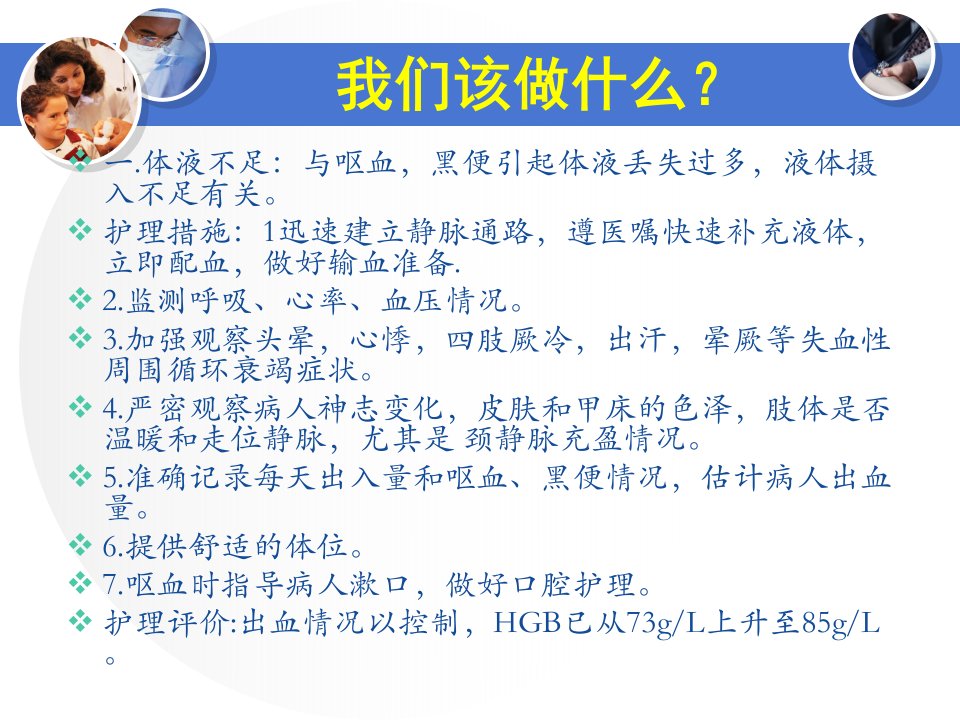 我们该做什么？

❖ 一.体液不足：与呕血，黑便引起体液丢失过多，液体摄入不足有关。

❖ 护理措施：1迅速建立静脉通路，遵医嘱快速补充液体，立即配血，做好输血准备.

❖ 2.监测呼吸、心率、血压情况。

❖ 3.加强观察头晕，心悸，四肢厥冷，出汗，晕厥等失血性周围循环衰竭症状。

❖ 4.严密观察病人神志变化，皮肤和甲床的色泽，肢体是否温暖和走位静脉，尤其是 颈静脉充盈情况。

❖ 5.准确记录每天出入量和呕血、黑便情况，估计病人出血量。

❖ 6.提供舒适的体位。

❖ 7.呕血时指导病人漱口，做好口腔护理。

❖ 护理评价:出血情况以控制，HGB已从73g/L上升至85g/L。